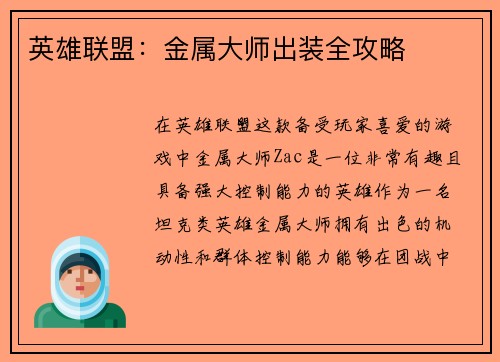 英雄联盟：金属大师出装全攻略

在英雄联盟这款备受玩家喜爱的游戏中金属大师Zac是一位非常有趣且具备强大控制能力的英雄作为一名坦克类英雄金属大师拥有出色的机动性和群体控制能力能够在团战中